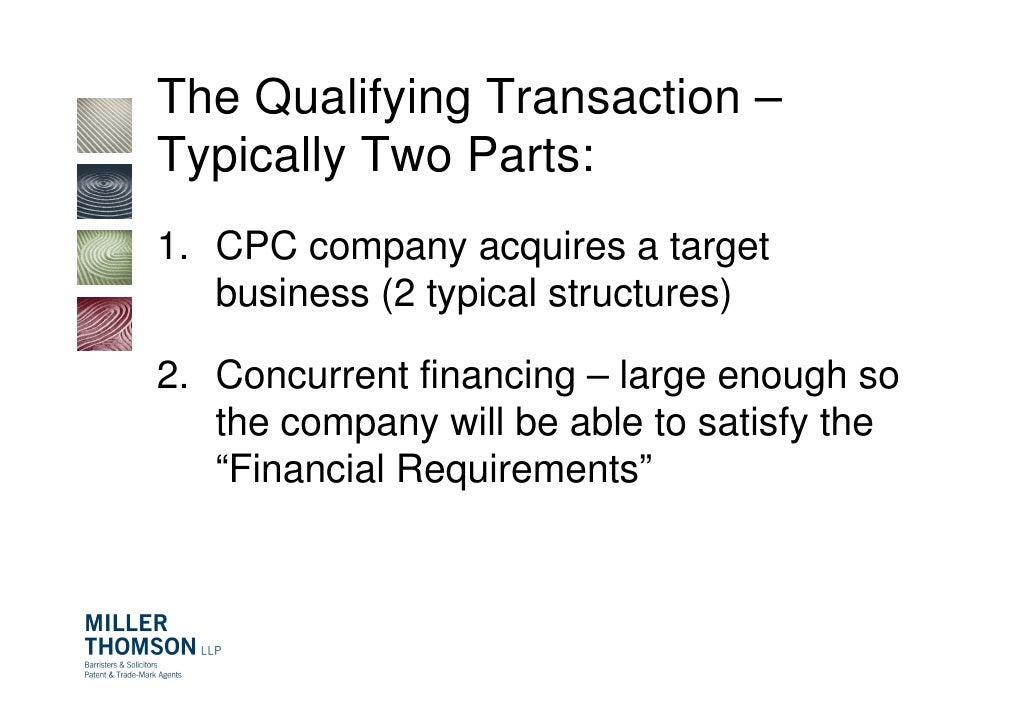 The Qualifying Transaction – Typically Two Parts:

1. CPC company acquires a target business (2 typical structures)

2. Concurrent financing – large enough so the company will be able to satisfy the “Financial Requirements”

MILLER
THOMSON LLP
Barristers & Solicitors
Patent & Trade-Mark Agents